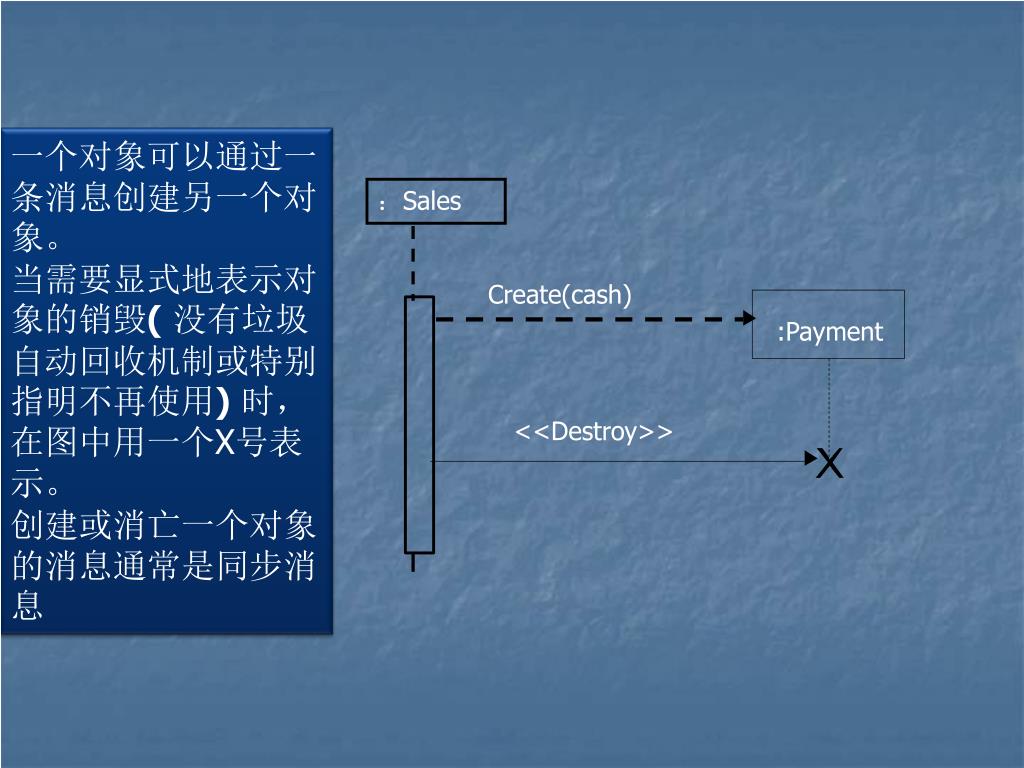 一个对象可以通过一条消息创建另一个对象。
当需要显式地表示对象的销毁( 没有垃圾自动回收机制或特别指明不再使用) 时，在图中用一个X号表示。
创建或消亡一个对象的消息通常是同步消息

：Sales

Create(cash)

:Payment

<<Destroy>>

X